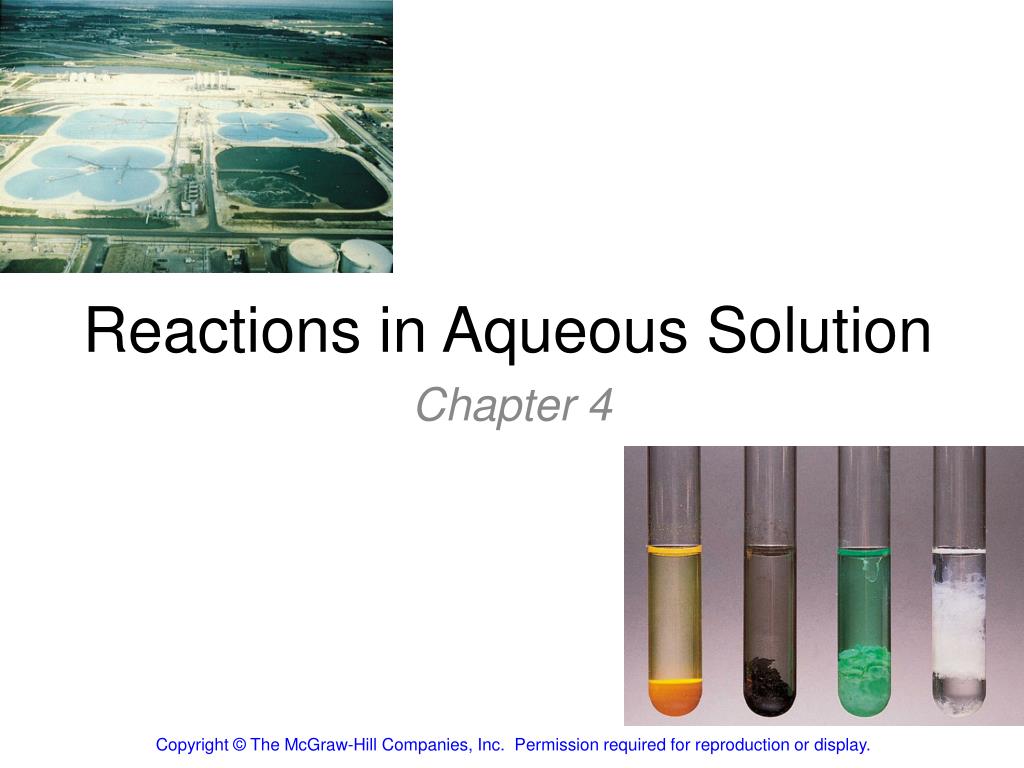 Reactions in Aqueous Solution

Chapter 4

Copyright © The McGraw-Hill Companies, Inc. Permission required for reproduction or display.